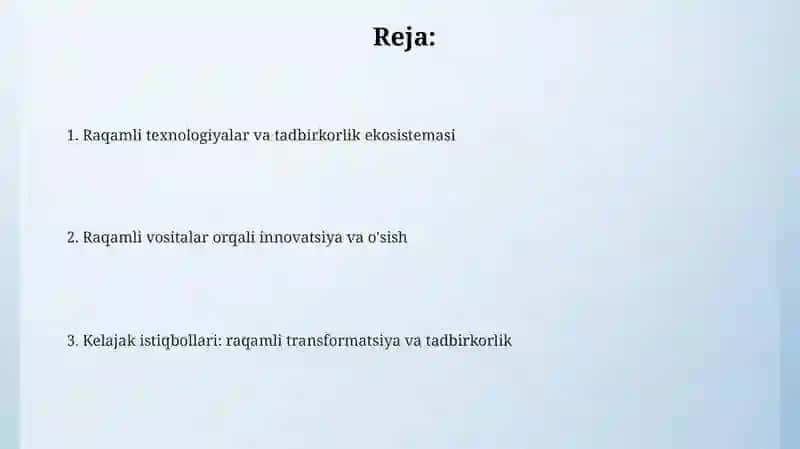 Reja:

1. Raqamli texnologiyalar va tadbirkorlik ekosistemasi

2. Raqamli vositalar orqali innovatsiya va o'sish

3. Kelajak istiqbollari: raqamli transformatsiya va tadbirkorlik